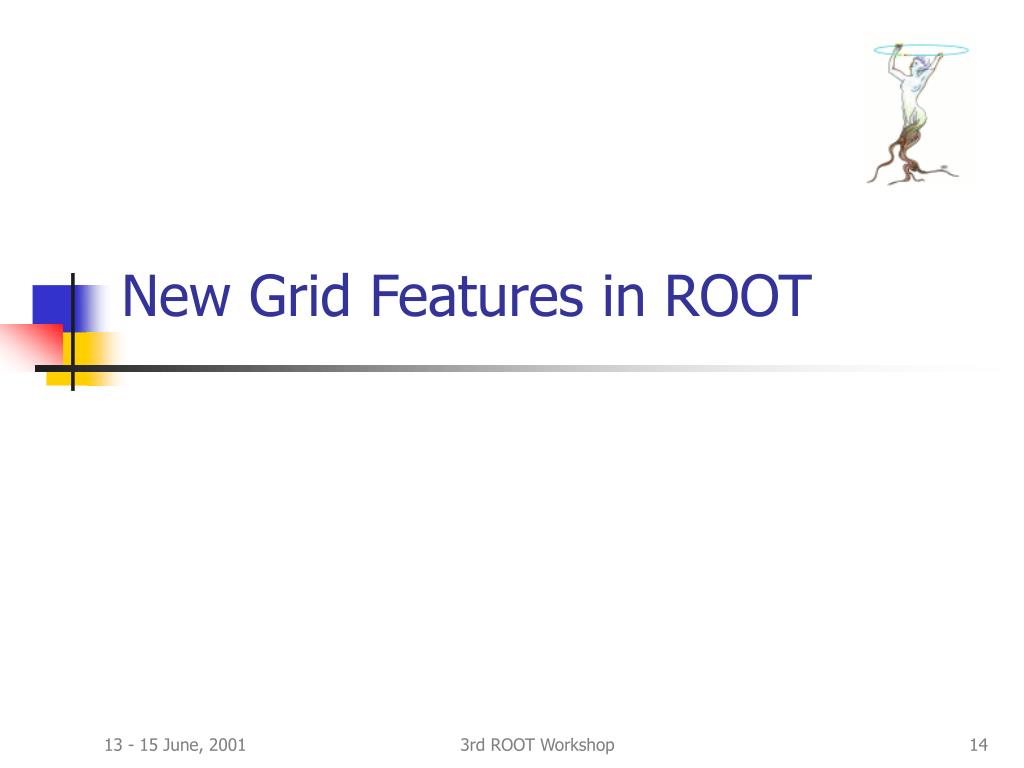 New Grid Features in ROOT

13 - 15 June, 2001

3rd ROOT Workshop

14